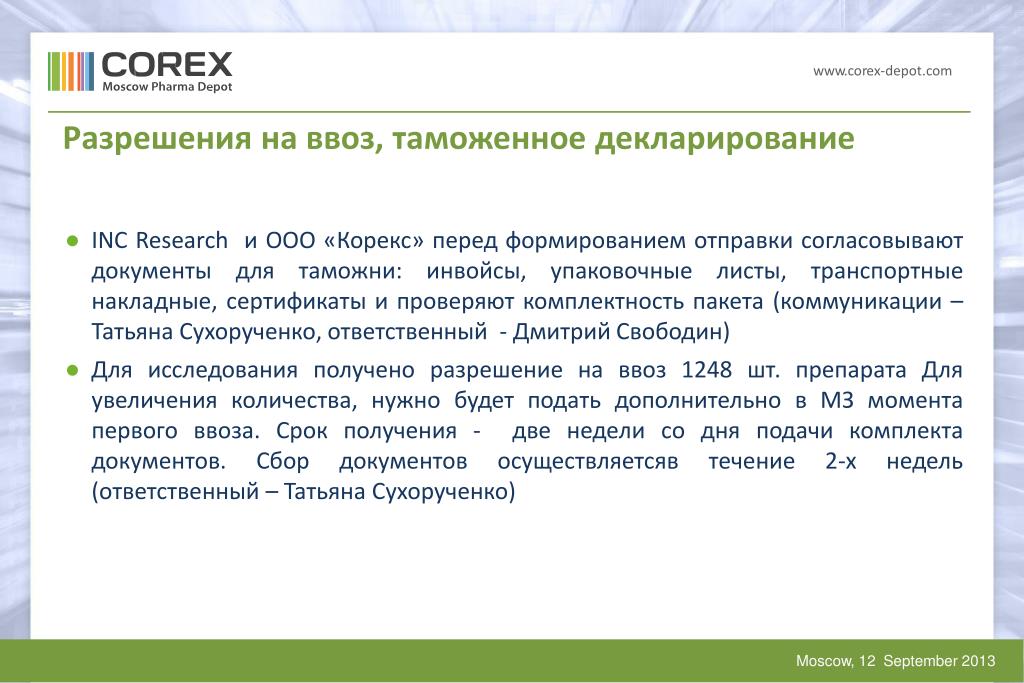 COREX
Moscow Pharma Depot

www.corex-depot.com

Разрешения на ввоз, таможенное декларирование

● INC Research и ООО «Корекс» перед формированием отправки согласовывают документы для таможни: инвойсы, упаковочные листы, транспортные накладные, сертификаты и проверяют комплектность пакета (коммуникации – Татьяна Сухорученко, ответственный - Дмитрий Свободин)

● Для исследования получено разрешение на ввоз 1248 шт. препарата Для увеличения количества, нужно будет подать дополнительно в МЗ момента первого ввоза. Срок получения - две недели со дня подачи комплекта документов. Сбор документов осуществляетсяв течение 2-х недель (ответственный – Татьяна Сухорученко)

Moscow, 12 September 2013